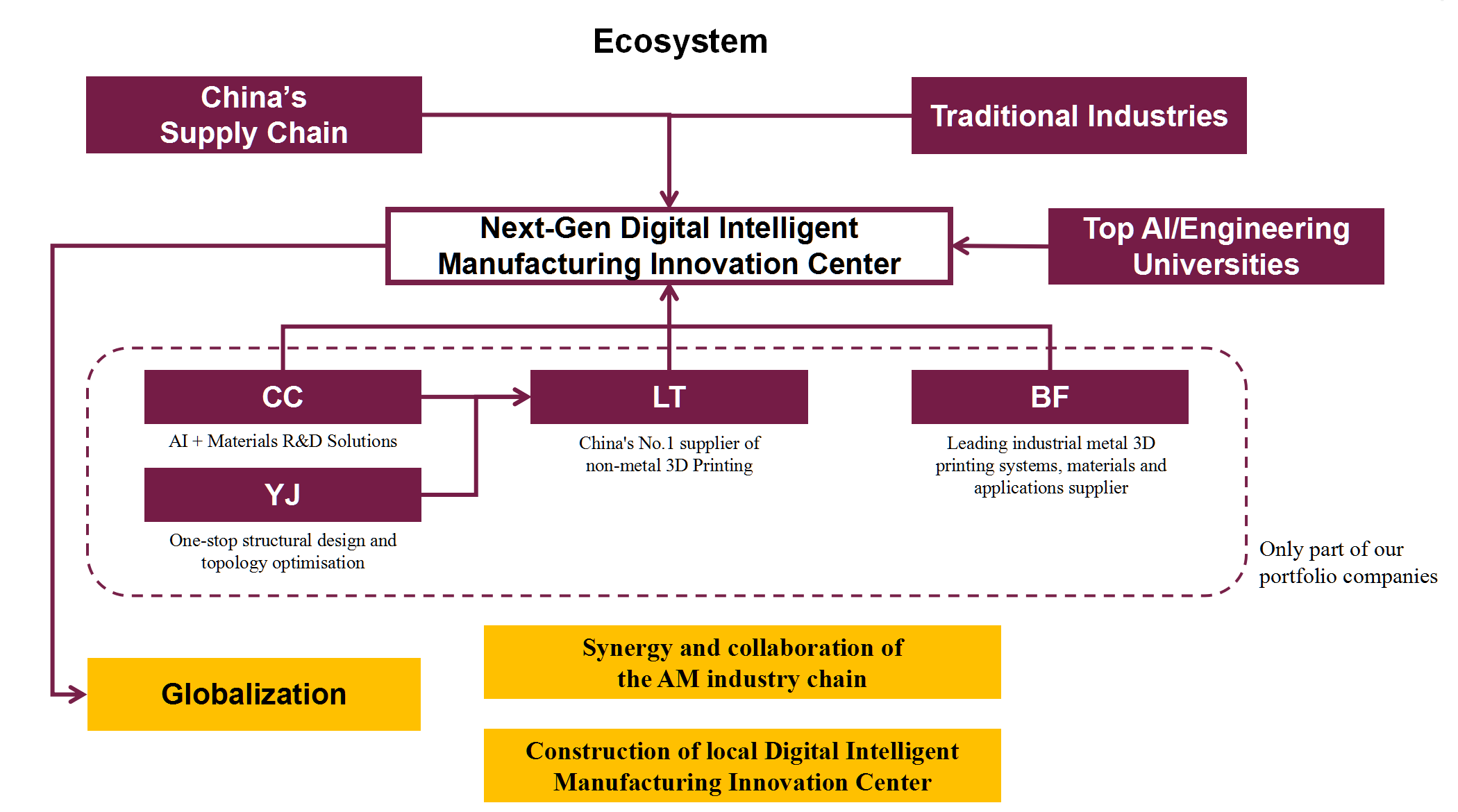 Ecosystem

China's Supply Chain

Traditional Industries

Next-Gen Digital Intelligent Manufacturing Innovation Center

Top AI/Engineering Universities

CC

AI + Materials R&D Solutions

YJ

One-stop structural design and topology optimisation

LT

China's No.1 supplier of non-metal 3D Printing

BF

Leading industrial metal 3D printing systems, materials and applications supplier

Only part of our portfolio companies

Globalization

Synergy and collaboration of the AM industry chain

Construction of local Digital Intelligent Manufacturing Innovation Center